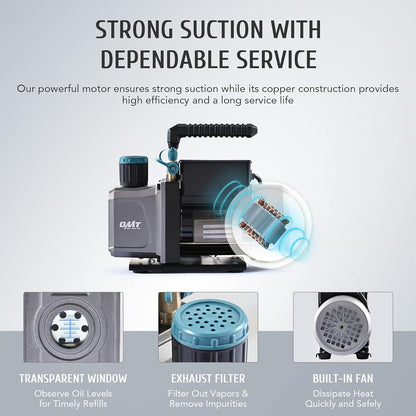 STRONG SUCTION WITH DEPENDABLE SERVICE

Our powerful motor ensures strong suction while its copper construction provides high efficiency and a long service life

OMT

TRANSPARENT WINDOW
Observe Oil Levels for Timely Refills

EXHAUST FILTER
Filter Out Vapors & Remove Impurities

BUILT-IN FAN
Dissipate Heat Quickly and Safely